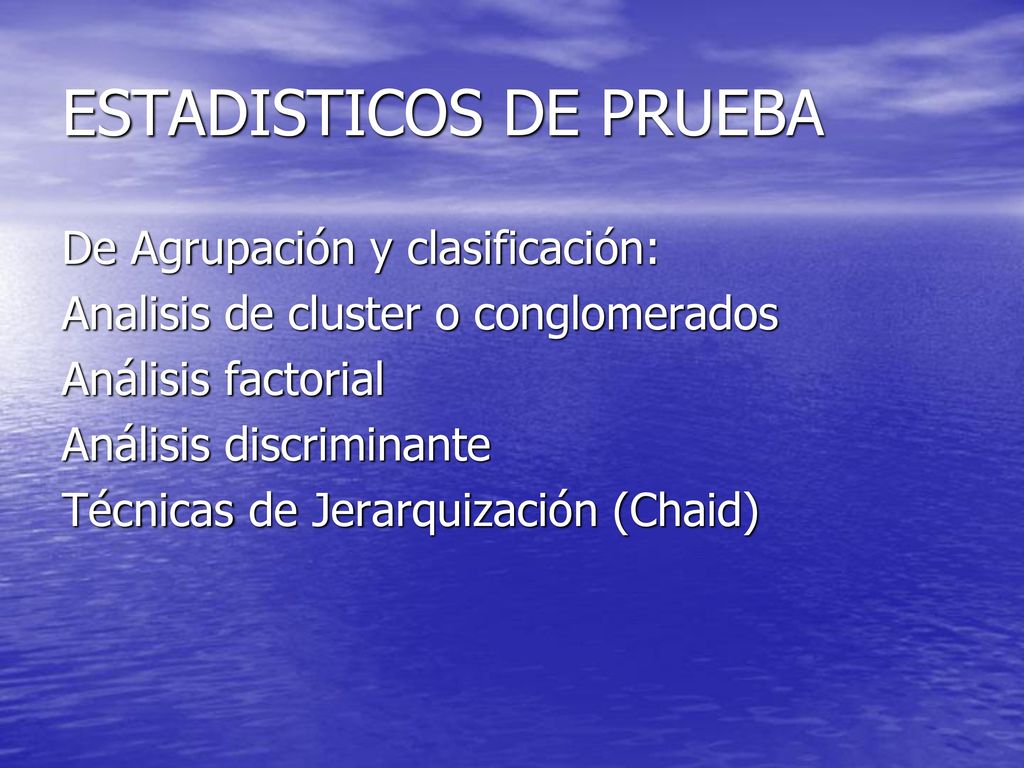 ESTADISTICOS DE PRUEBA

De Agrupación y clasificación:
Analisis de cluster o conglomerados
Análisis factorial
Análisis discriminante
Técnicas de Jerarquización (Chaid)